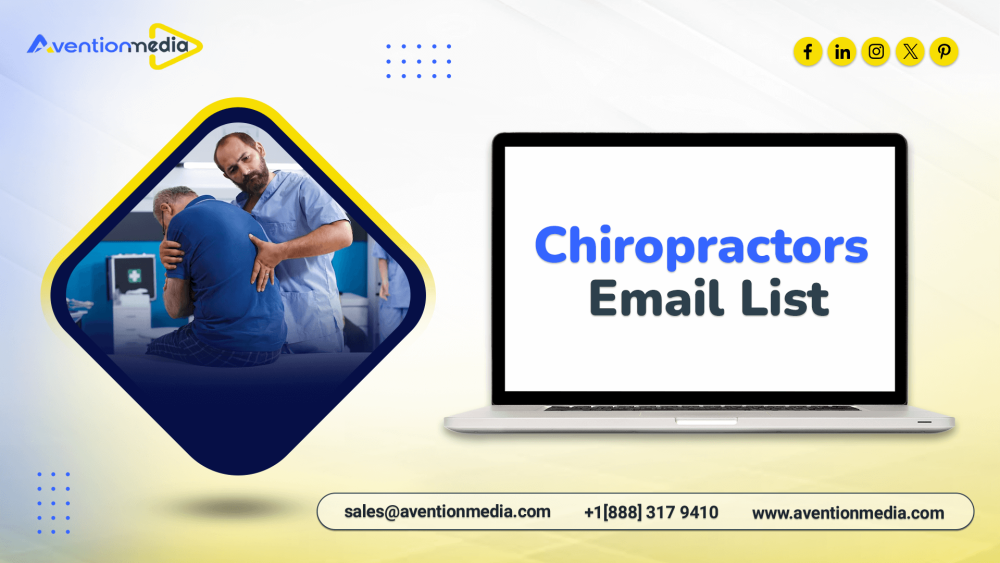 Aventionmedia

Chiropractors Email List

sales@aventionmedia.com +1[888] 317 9410 www.aventionmedia.com